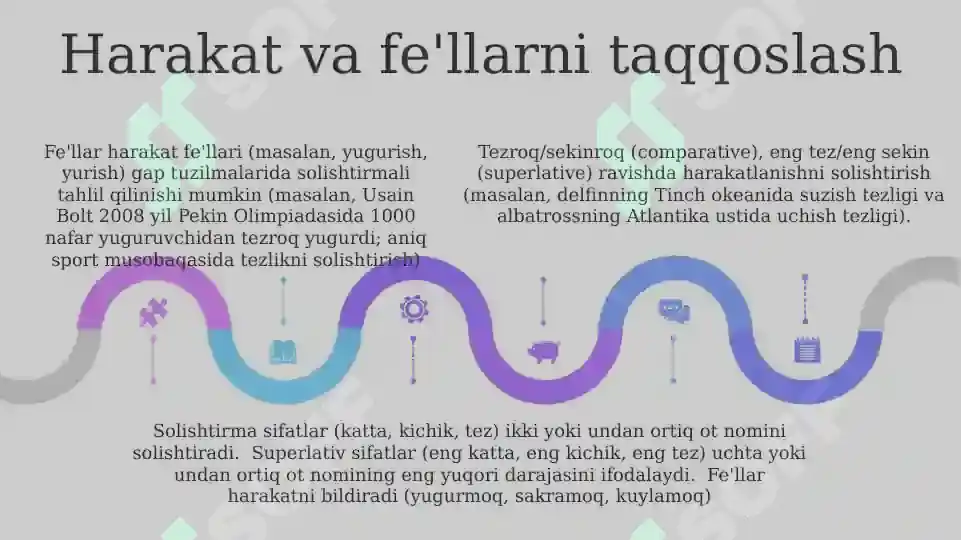 Harakat va fe'llarni taqqoslash

Fe'llar harakat fe'llari (masalan, yugurish, yurish) gap tuzilmalarida solishtirmali tahlil qilinishi mumkin (masalan, Usain Bolt 2008 yil Pekin Olimpiadasida 1000 nafar yuguruvchidan tezroq yugurdi; aniq sport musobaqasida tezlikni solishtirish)

Tezroq/sekinroq (comparative), eng tez/eng sekin (superlative) ravishda harakatlanishni solishtirish (masalan, delfinning Tinch okeanida suzish tezligi va albatrossning Atlantika ustida uchish tezligi).

Solishtirma sifatlar (katta, kichik, tez) ikki yoki undan ortiq ot nomini solishtiradi. Superlativ sifatlar (eng katta, eng kichik, eng tez) uchta yoki undan ortiq ot nomining eng yuqori darajasini ifodalaydi. Fe'llar harakatni bildiradi (yugurmoq, sakramoq, kuylamoq)